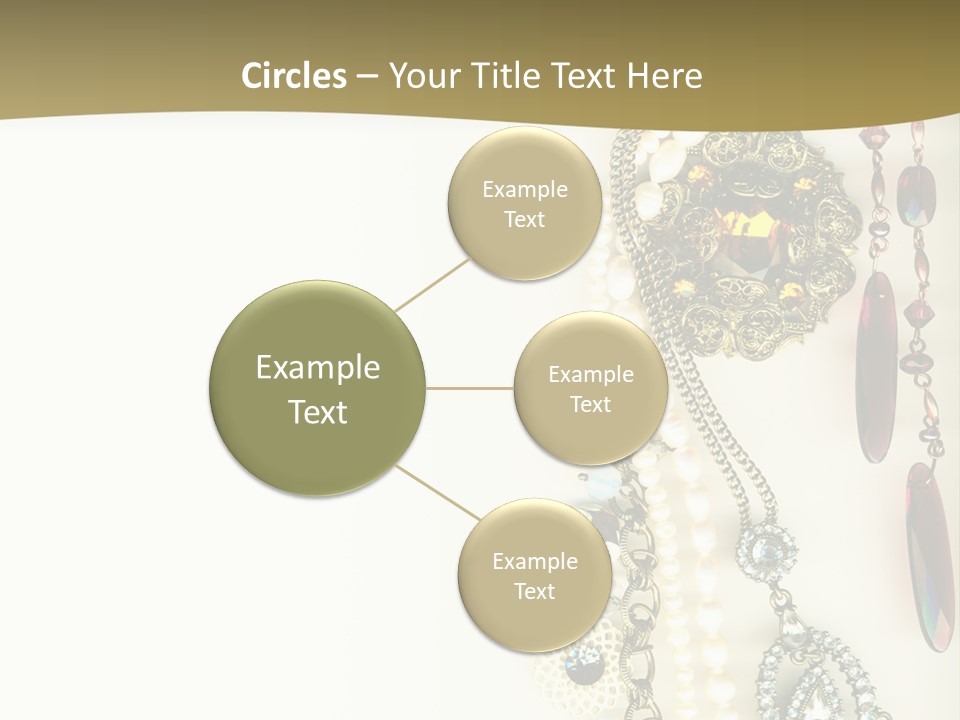 Circles – Your Title Text Here

Example Text

Example Text

Example Text

Example Text